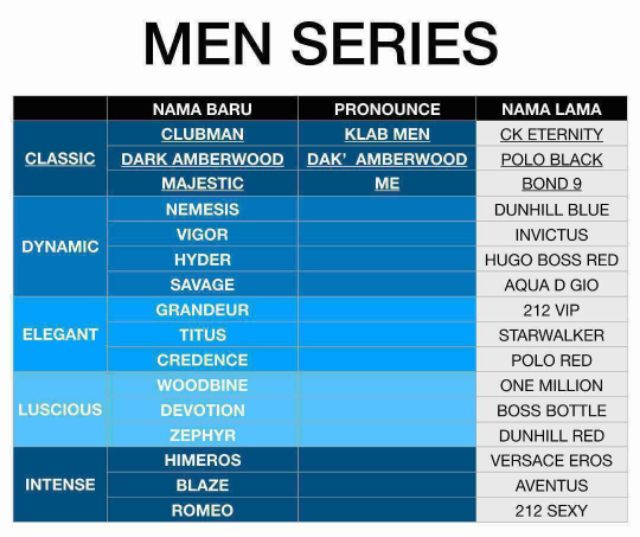 MEN SERIES

| | NAMA BARU | PRONOUNCE | NAMA LAMA |
|---|---|---|---|
| CLASSIC | CLUBMAN | KLAB MEN | CK ETERNITY |
| | DARK AMBERWOOD | DAK' AMBERWOOD | POLO BLACK |
| | MAJESTIC | ME | BOND 9 |
| DYNAMIC | NEMESIS | | DUNHILL BLUE |
| | VIGOR | | INVICTUS |
| | HYDER | | HUGO BOSS RED |
| | SAVAGE | | AQUA D GIO |
| ELEGANT | GRANDEUR | | 212 VIP |
| | TITUS | | STARWALKER |
| | CREDENCE | | POLO RED |
| LUSCIOUS | WOODBINE | | ONE MILLION |
| | DEVOTION | | BOSS BOTTLE |
| | ZEPHYR | | DUNHILL RED |
| INTENSE | HIMEROS | | VERSACE EROS |
| | BLAZE | | AVENTUS |
| | ROMEO | | 212 SEXY |